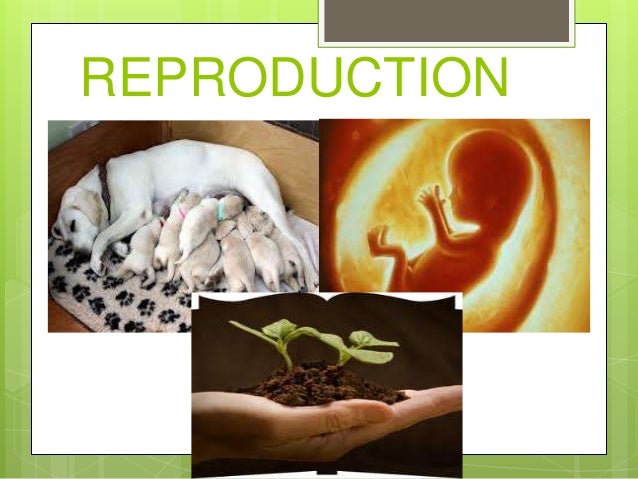 REPRODUCTION